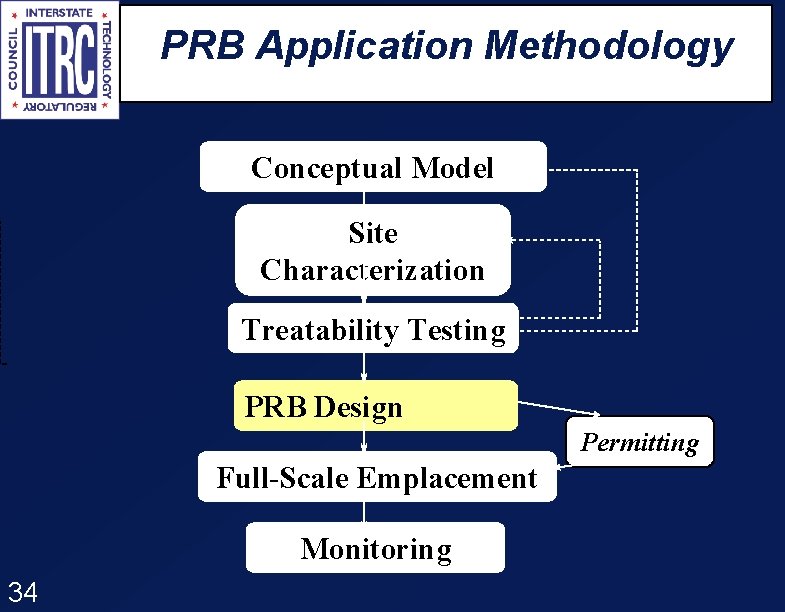 INTERSTATE
TECHNOLOGY
REGULATORY
COUNCIL
ITRC

PRB Application Methodology

Conceptual Model

Site Characterization

Treatability Testing

PRB Design

Permitting

Full-Scale Emplacement

Monitoring

34